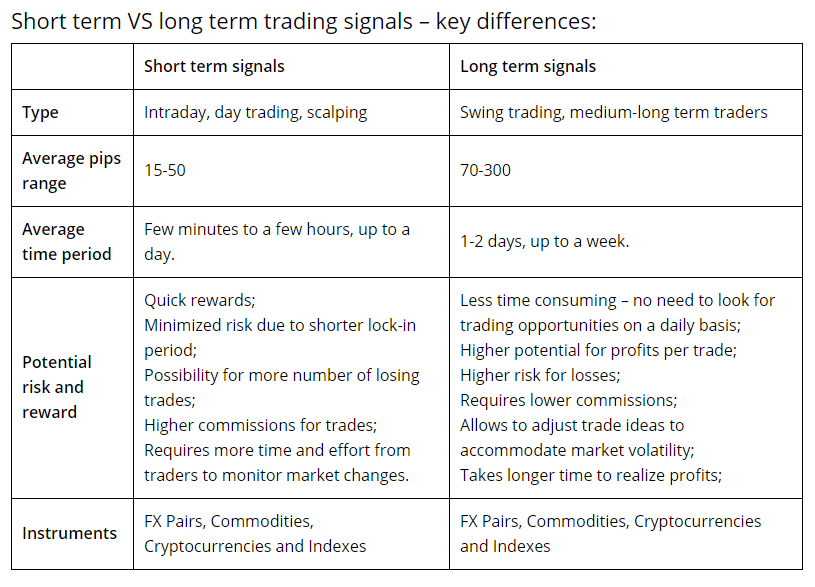 Short term VS long term trading signals – key differences:

| | Short term signals | Long term signals |
|---|---|---|
| Type | Intraday, day trading, scalping | Swing trading, medium-long term traders |
| Average pips range | 15-50 | 70-300 |
| Average time period | Few minutes to a few hours, up to a day. | 1-2 days, up to a week. |
| Potential risk and reward | Quick rewards; Minimized risk due to shorter lock-in period; Possibility for more number of losing trades; Higher commissions for trades; Requires more time and effort from traders to monitor market changes. | Less time consuming – no need to look for trading opportunities on a daily basis; Higher potential for profits per trade; Higher risk for losses; Requires lower commissions; Allows to adjust trade ideas to accommodate market volatility; Takes longer time to realize profits; |
| Instruments | FX Pairs, Commodities, Cryptocurrencies and Indexes | FX Pairs, Commodities, Cryptocurrencies and Indexes |